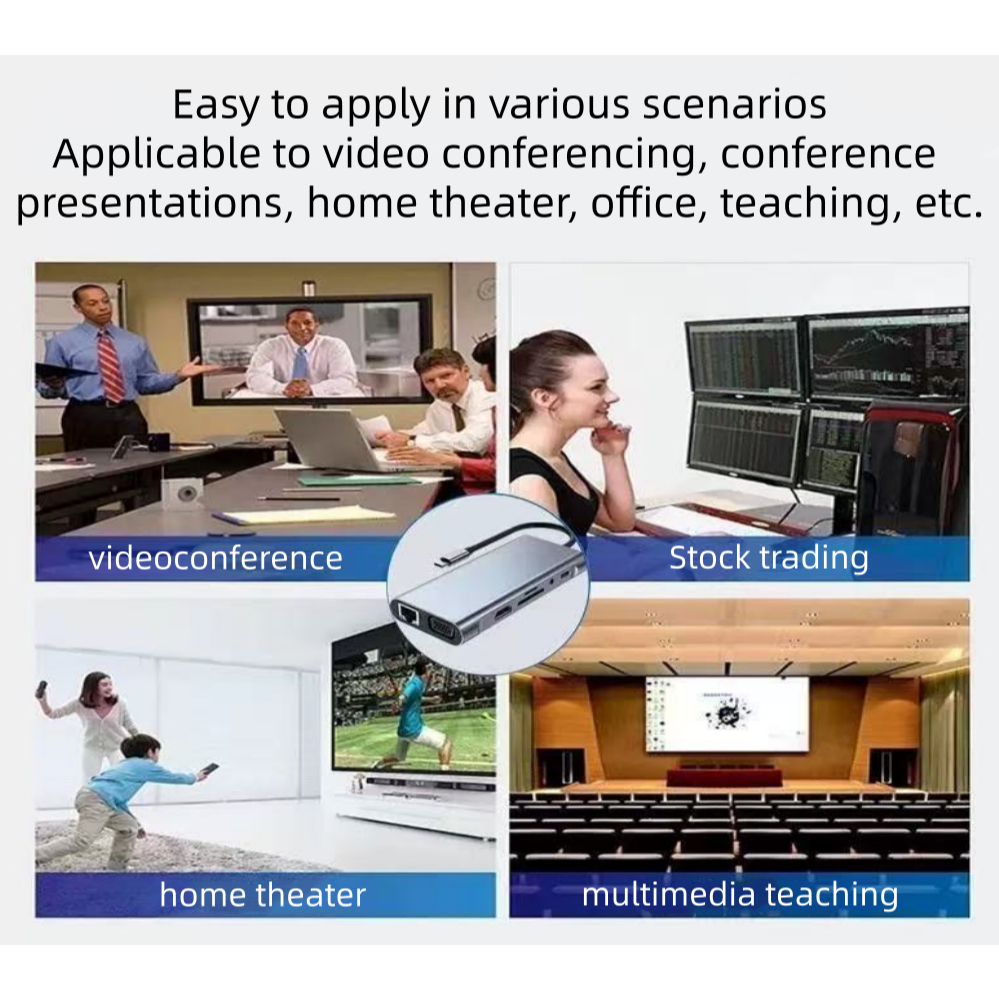 Easy to apply in various scenarios
Applicable to video conferencing, conference presentations, home theater, office, teaching, etc.

videoconference

Stock trading

home theater

multimedia teaching